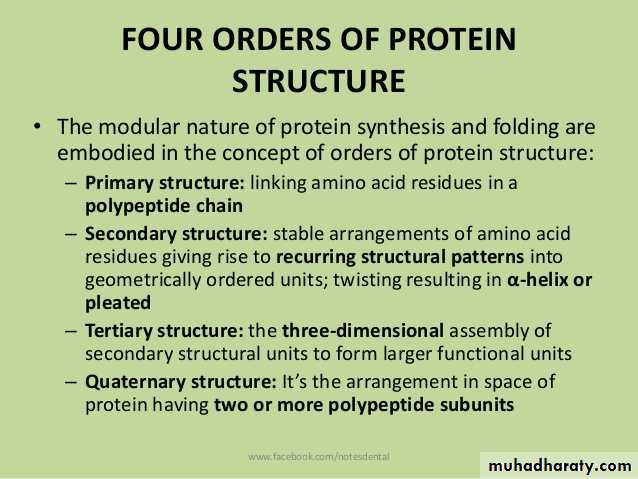 FOUR ORDERS OF PROTEIN STRUCTURE

• The modular nature of protein synthesis and folding are embodied in the concept of orders of protein structure:

– Primary structure: linking amino acid residues in a polypeptide chain

– Secondary structure: stable arrangements of amino acid residues giving rise to recurring structural patterns into geometrically ordered units; twisting resulting in α-helix or pleated

– Tertiary structure: the three-dimensional assembly of secondary structural units to form larger functional units

– Quaternary structure: It's the arrangement in space of protein having two or more polypeptide subunits

www.facebook.com/notesdental

muhadharaty.com